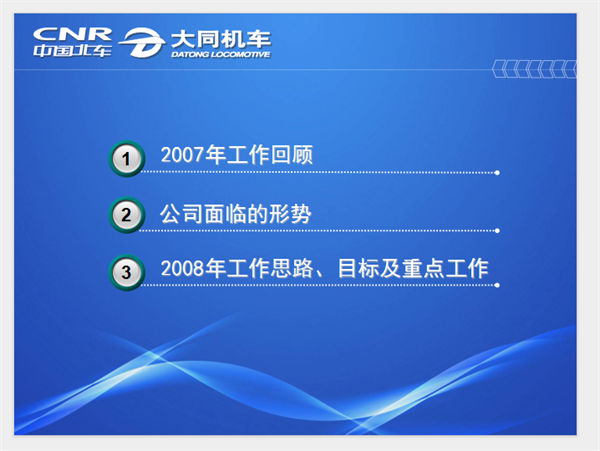 CNR 中国北车 大同机车 DATONG LOCOMOTIVE

1 2007年工作回顾

2 公司面临的形势

3 2008年工作思路、目标及重点工作